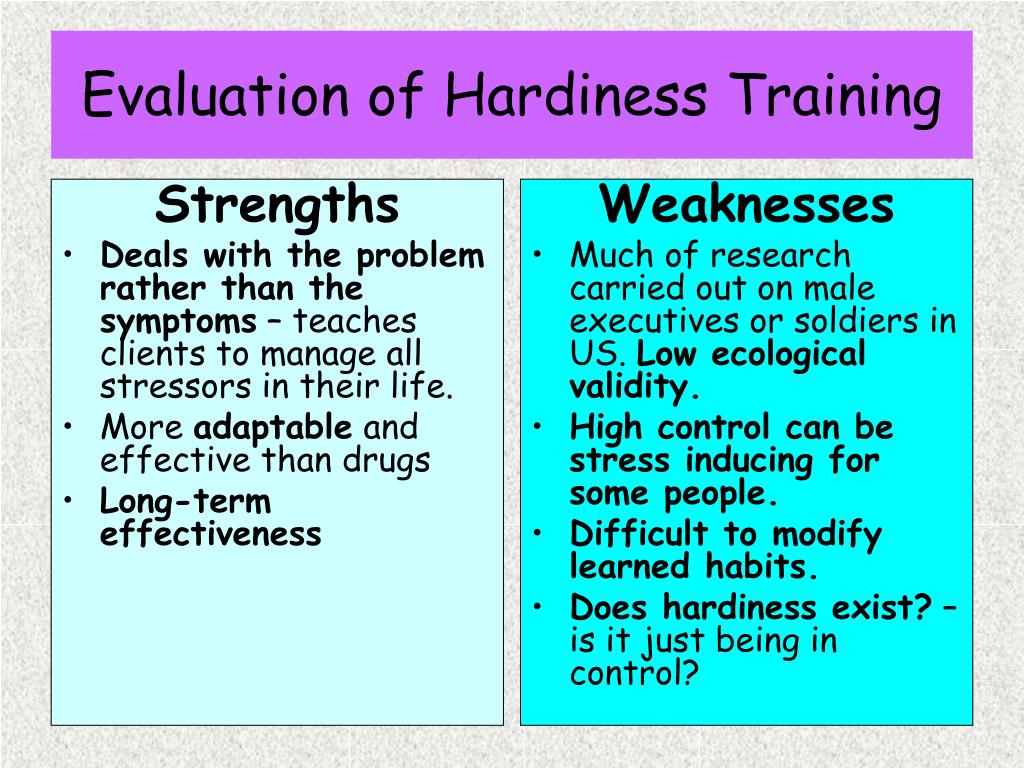 Evaluation of Hardiness Training

Strengths

• Deals with the problem rather than the symptoms – teaches clients to manage all stressors in their life.
• More adaptable and effective than drugs
• Long-term effectiveness

Weaknesses

• Much of research carried out on male executives or soldiers in US. Low ecological validity.
• High control can be stress inducing for some people.
• Difficult to modify learned habits.
• Does hardiness exist? – is it just being in control?